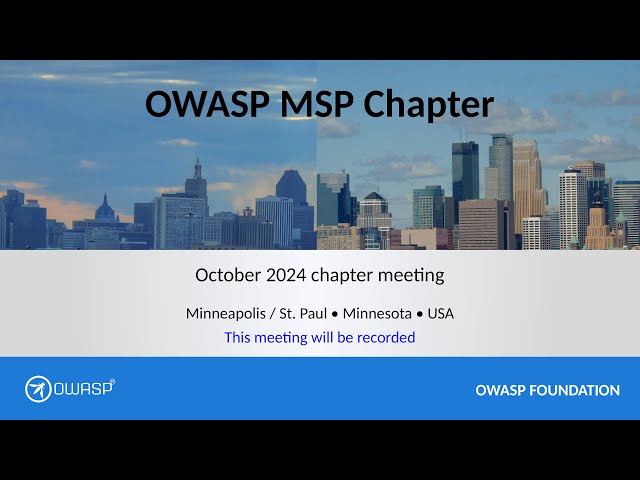 OWASP MSP Chapter

October 2024 chapter meeting

Minneapolis / St. Paul • Minnesota • USA

This meeting will be recorded

OWASP®

OWASP FOUNDATION